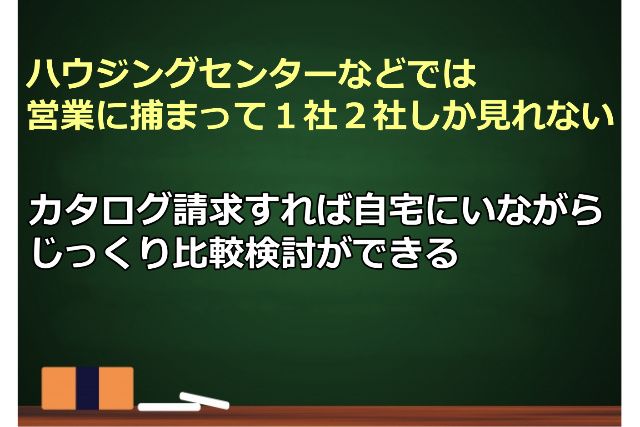 ハウジングセンターなどでは
営業に捕まって１社２社しか見れない

カタログ請求すれば自宅にいながら
じっくり比較検討ができる